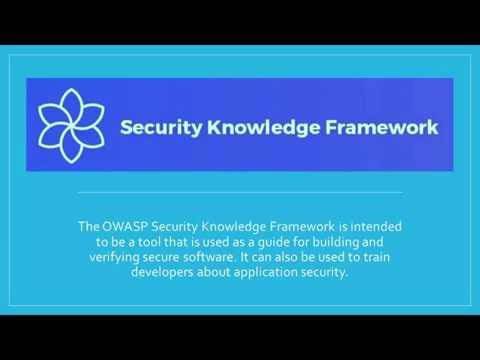 Security Knowledge Framework

The OWASP Security Knowledge Framework is intended to be a tool that is used as a guide for building and verifying secure software. It can also be used to train developers about application security.